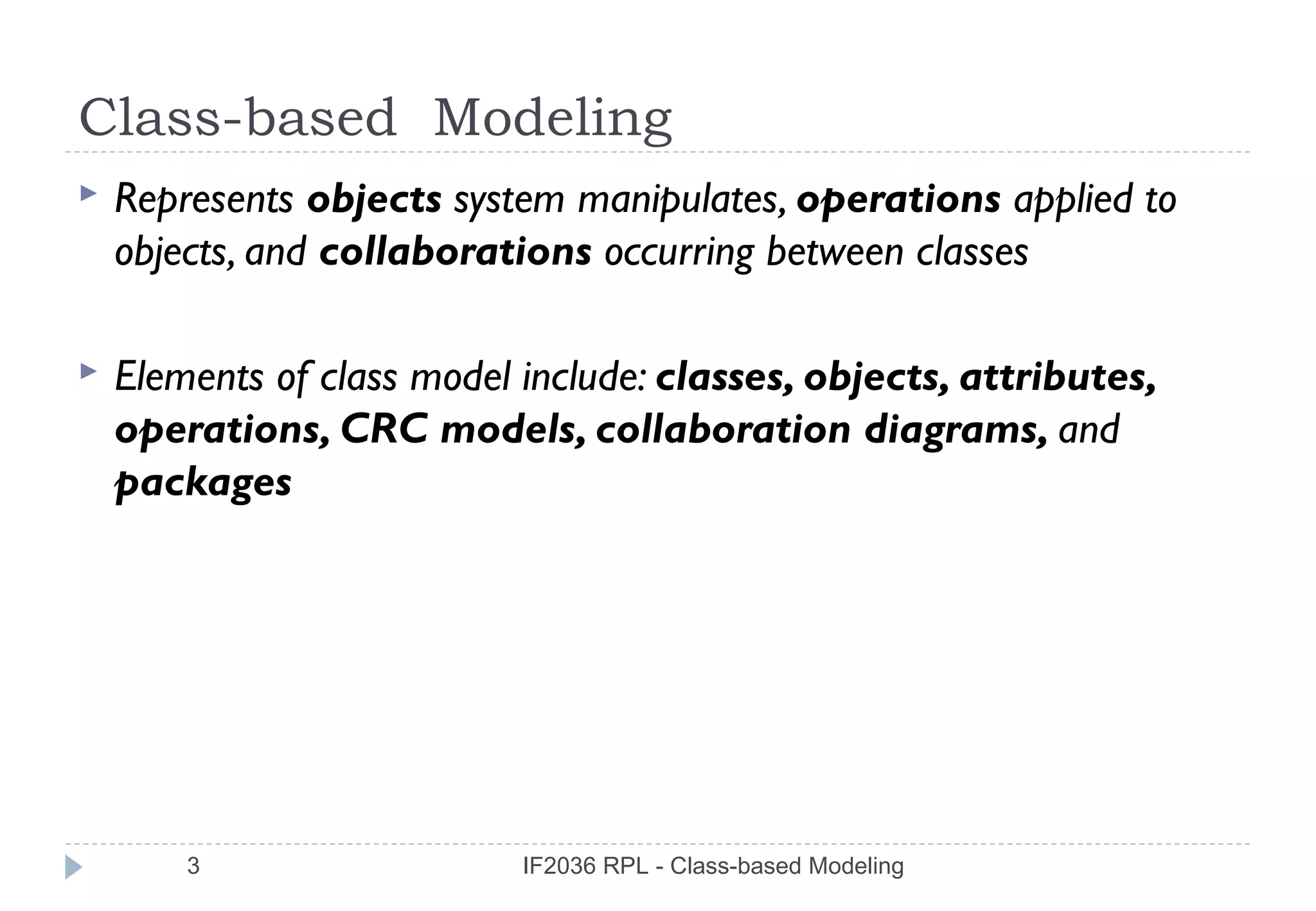 Class-based Modeling

Represents objects system manipulates, operations applied to objects, and collaborations occurring between classes

Elements of class model include: classes, objects, attributes, operations, CRC models, collaboration diagrams, and packages

3

IF2036 RPL - Class-based Modeling